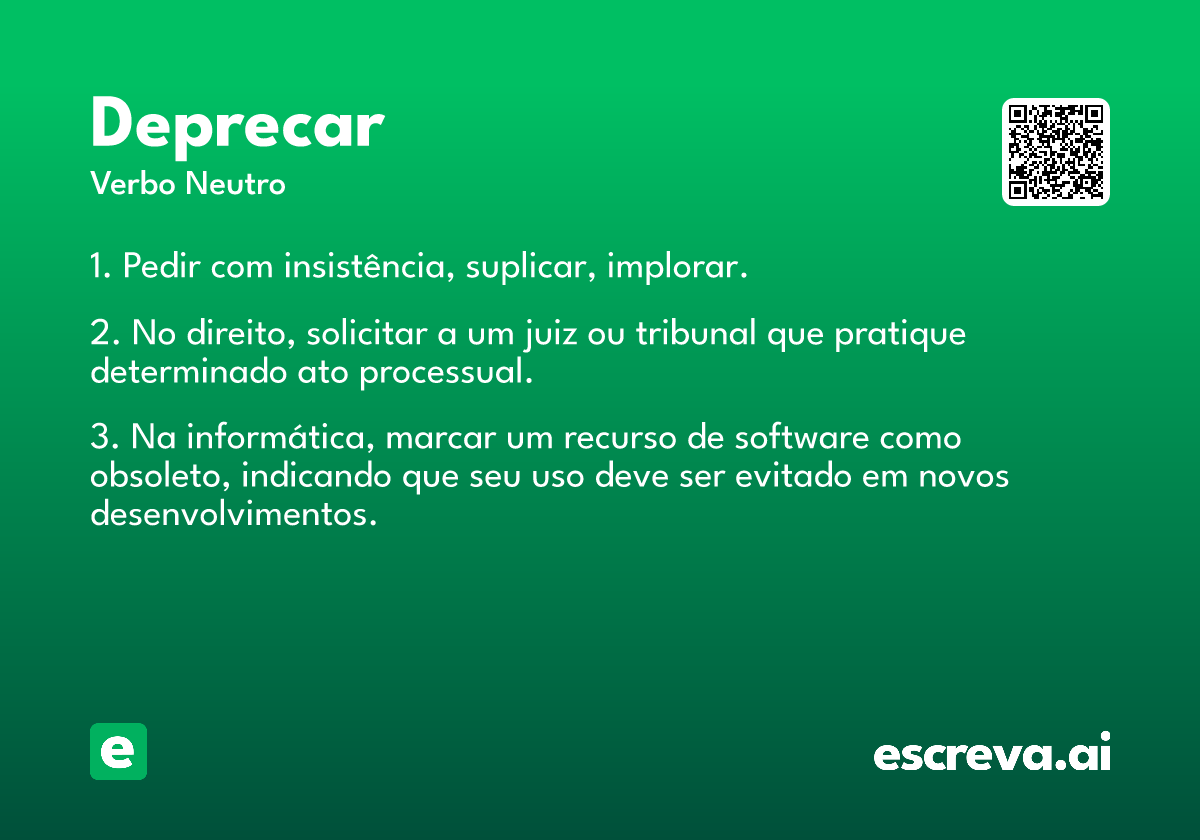 Deprecar
Verbo Neutro

1. Pedir com insistência, suplicar, implorar.

2. No direito, solicitar a um juiz ou tribunal que pratique determinado ato processual.

3. Na informática, marcar um recurso de software como obsoleto, indicando que seu uso deve ser evitado em novos desenvolvimentos.

e

escreva.ai